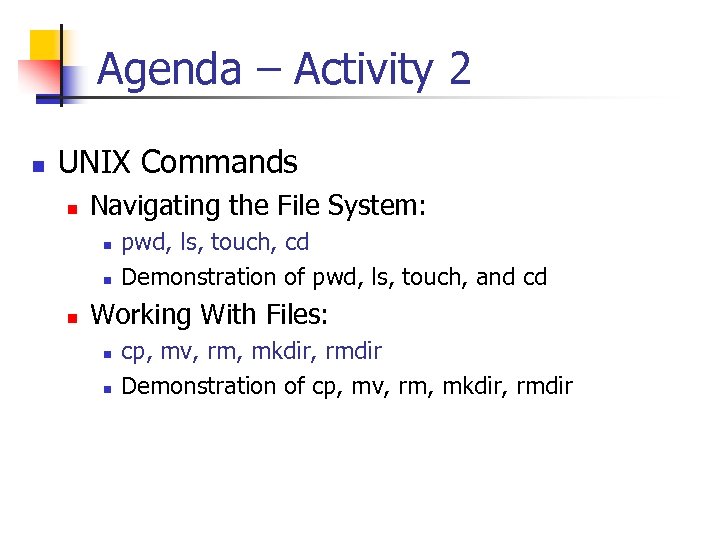 Agenda – Activity 2

- UNIX Commands
  - Navigating the File System:
    - pwd, ls, touch, cd
    - Demonstration of pwd, ls, touch, and cd
  - Working With Files:
    - cp, mv, rm, mkdir, rmdir
    - Demonstration of cp, mv, rm, mkdir, rmdir